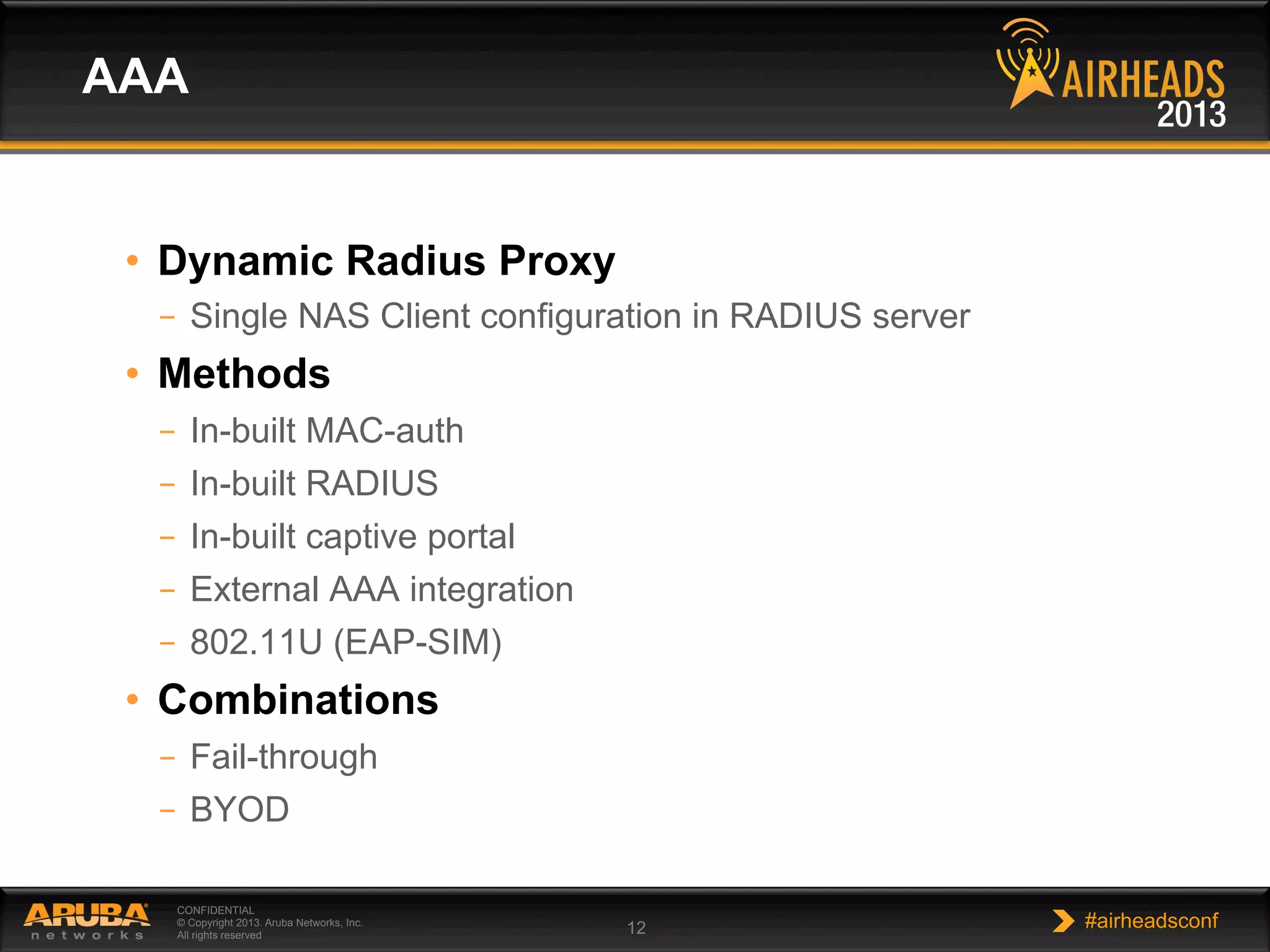 AAA

AIRHEADS 2013

• Dynamic Radius Proxy
– Single NAS Client configuration in RADIUS server

• Methods
– In-built MAC-auth
– In-built RADIUS
– In-built captive portal
– External AAA integration
– 802.11U (EAP-SIM)

• Combinations
– Fail-through
– BYOD

ARUBA networks

CONFIDENTIAL
© Copyright 2013. Aruba Networks, Inc.
All rights reserved

12

#airheadsconf